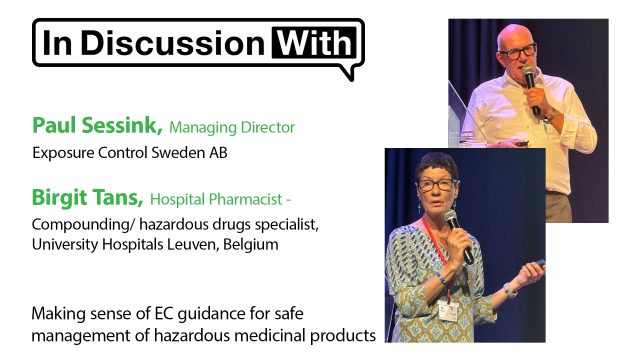 In Discussion With

Paul Sessink, Managing Director
Exposure Control Sweden AB

Birgit Tans, Hospital Pharmacist - Compounding/ hazardous drugs specialist, University Hospitals Leuven, Belgium

Making sense of EC guidance for safe management of hazardous medicinal products